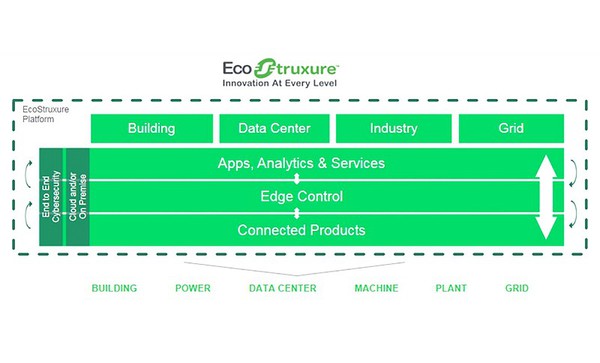 EcoStruxure™
Innovation At Every Level

EcoStruxure Platform

Building
Data Center
Industry
Grid

End to End Cybersecurity
Cloud and/or On Premise

Apps, Analytics & Services
Edge Control
Connected Products

BUILDING
POWER
DATA CENTER
MACHINE
PLANT
GRID